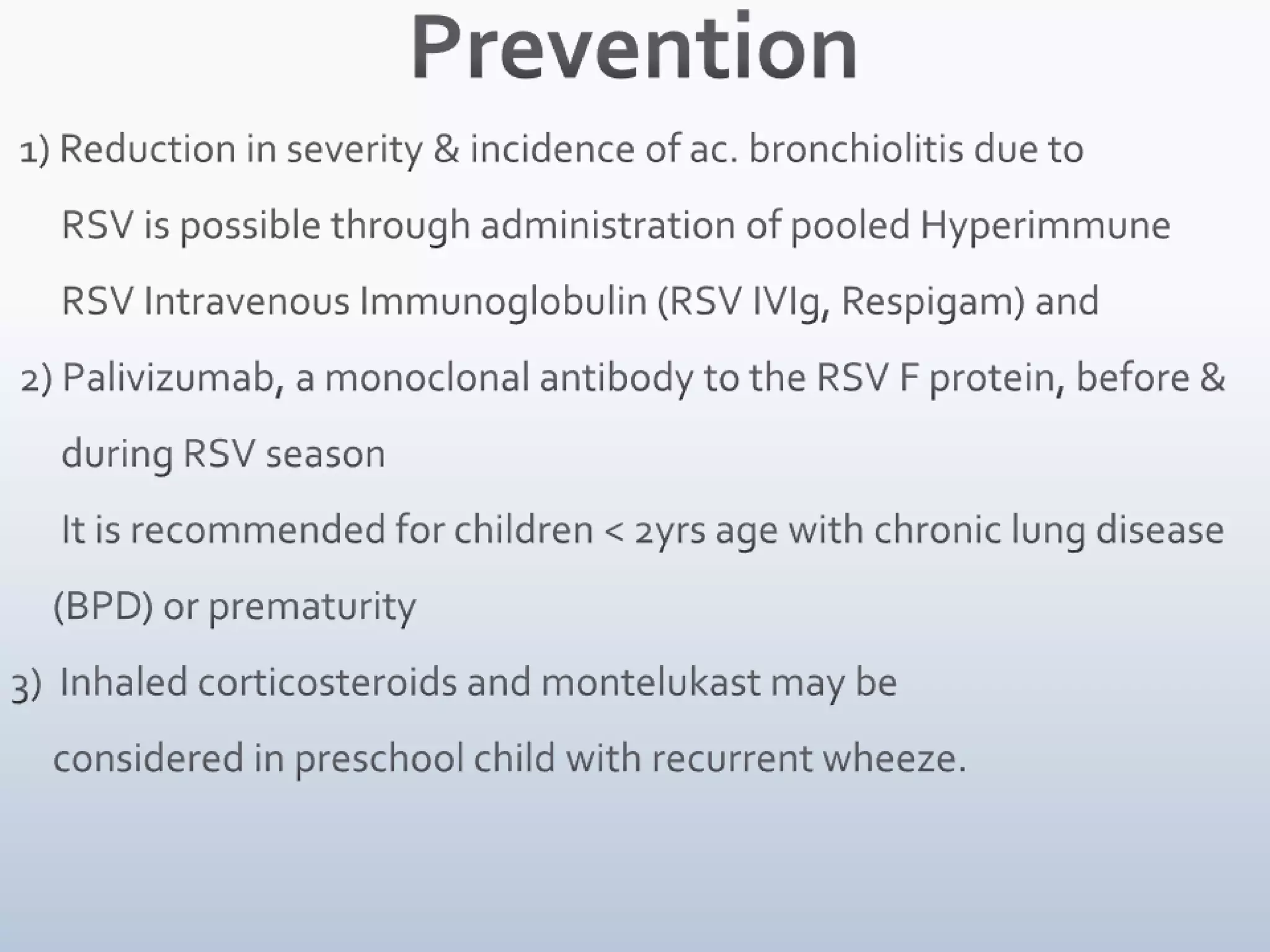 Prevention

1) Reduction in severity & incidence of ac. bronchiolitis due to RSV is possible through administration of pooled Hyperimmune RSV Intravenous Immunoglobulin (RSV IVIg, Respigam) and

2) Palivizumab, a monoclonal antibody to the RSV F protein, before & during RSV season

It is recommended for children < 2yrs age with chronic lung disease (BPD) or prematurity

3) Inhaled corticosteroids and montelukast may be considered in preschool child with recurrent wheeze.